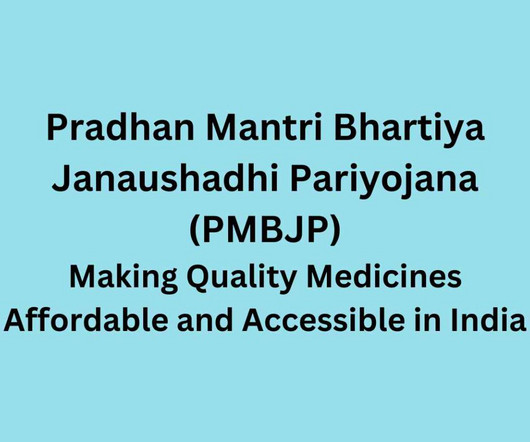 Pradhan Mantri Bhartiya Janaushadhi Pariyojana (PMBJP)

Making Quality Medicines Affordable and Accessible in India